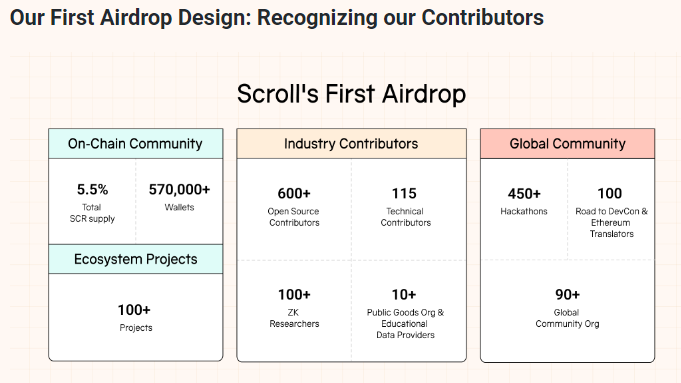 Our First Airdrop Design: Recognizing our Contributors

Scroll's First Airdrop

On-Chain Community

5.5%
Total SCR supply

570,000+
Wallets

Ecosystem Projects

100+
Projects

Industry Contributors

600+
Open Source Contributors

115
Technical Contributors

100+
ZK Researchers

10+
Public Goods Org & Educational Data Providers

Global Community

450+
Hackathons

100
Road to DevCon & Ethereum Translators

90+
Global Community Org